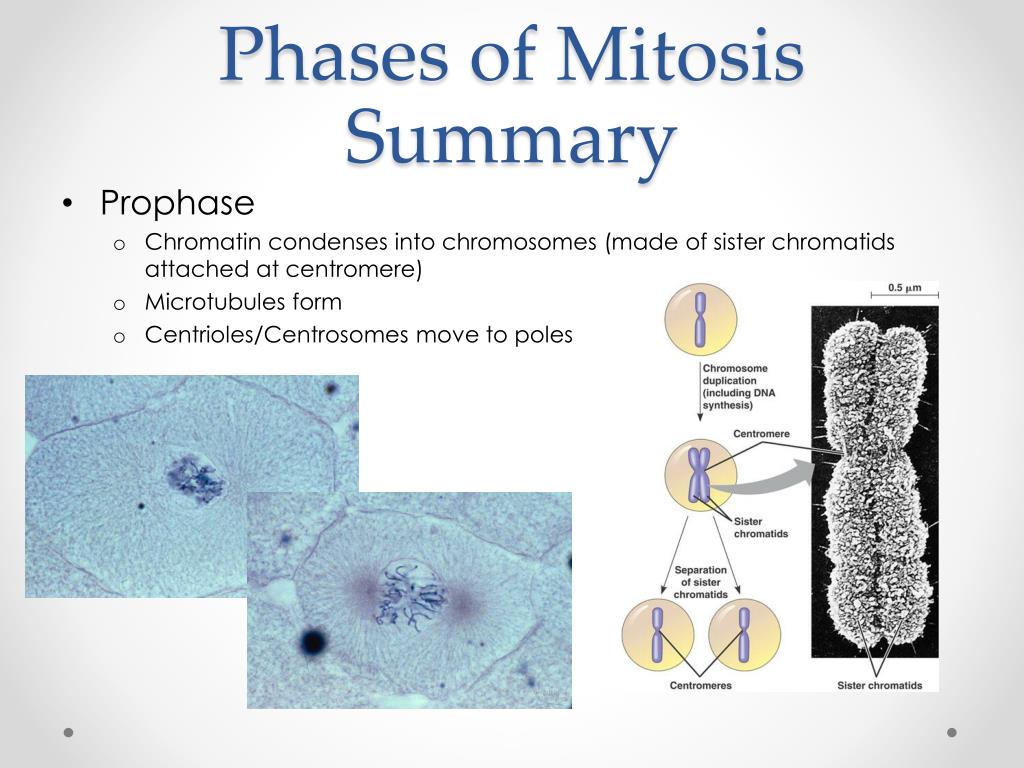 Phases of Mitosis Summary

• Prophase
  o Chromatin condenses into chromosomes (made of sister chromatids attached at centromere)
  o Microtubules form
  o Centrioles/Centrosomes move to poles

0.5 $\mu$m

Chromosome duplication (including DNA synthesis)

Centromere

Sister chromatids

Separation of sister chromatids

Centromeres

Sister chromatids